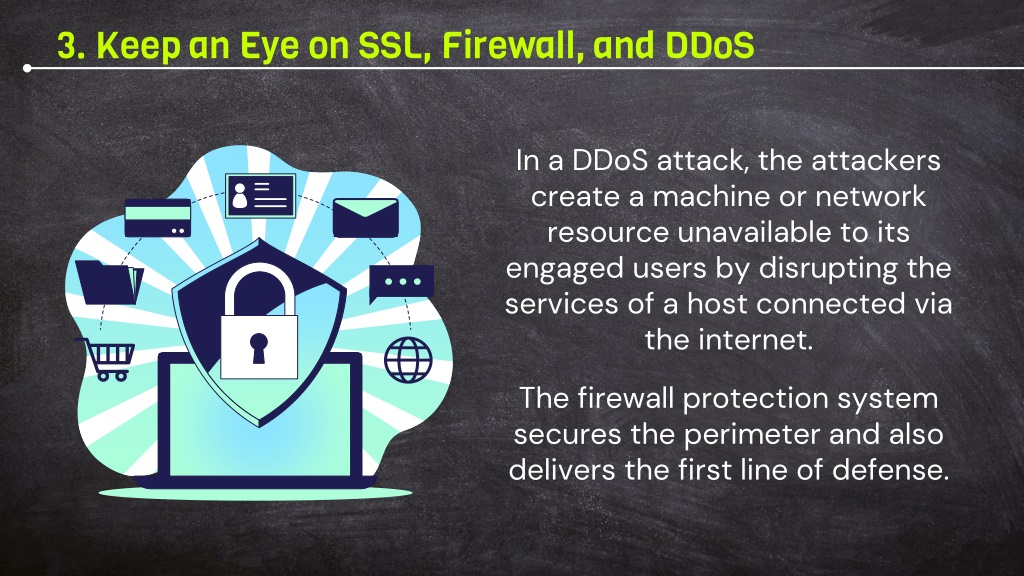 3. Keep an Eye on SSL, Firewall, and DDoS

In a DDoS attack, the attackers create a machine or network resource unavailable to its engaged users by disrupting the services of a host connected via the internet.

The firewall protection system secures the perimeter and also delivers the first line of defense.